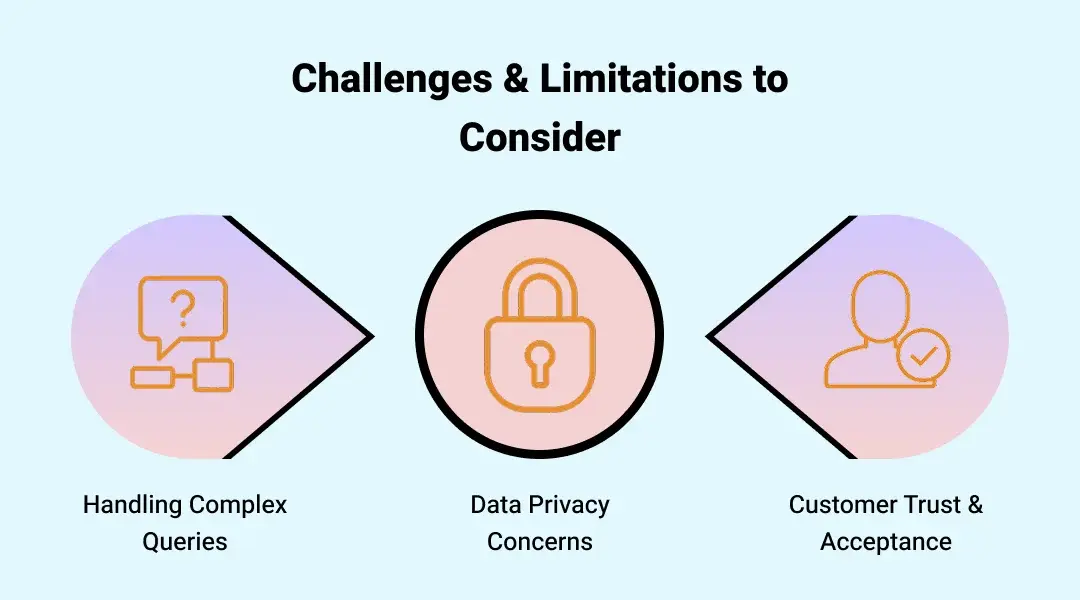 Challenges & Limitations to Consider

?

Handling Complex Queries

Data Privacy Concerns

Customer Trust & Acceptance